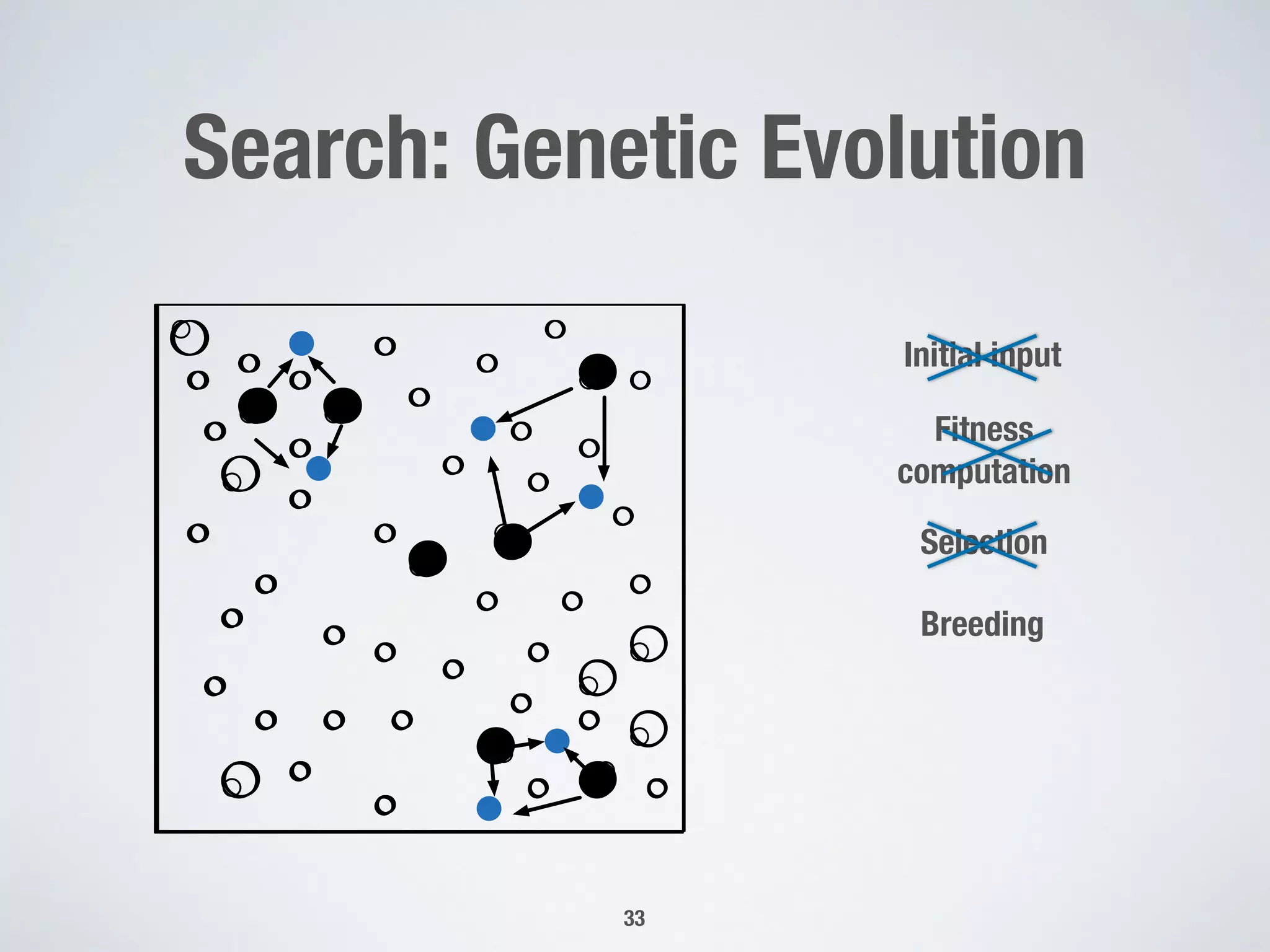 Search: Genetic Evolution

Initial input

Fitness computation

Selection

Breeding

33